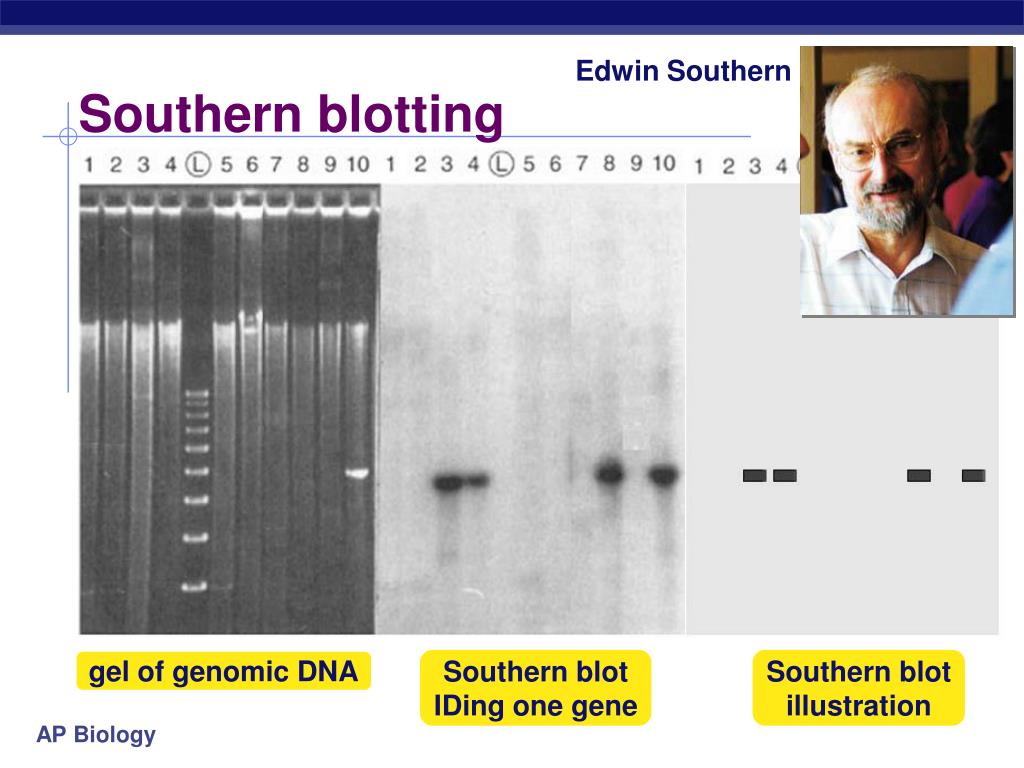 Edwin Southern

Southern blotting

1 2 3 4 L 5 6 7 8 9 10 1 2 3 4 L 5 6 7 8 9 10 1 2 3 4

gel of genomic DNA

Southern blot IDing one gene

Southern blot illustration

AP Biology